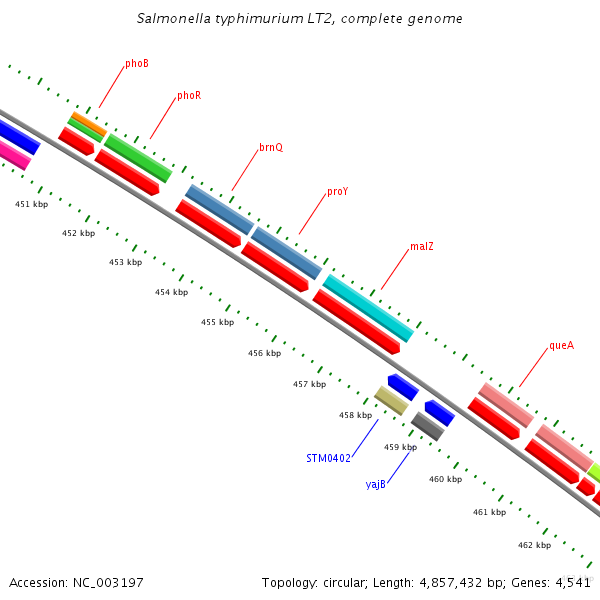 Salmonella typhimurium LT2, complete genome

phoB

phoR

brnQ

proY

malZ

queA

451 kbp

452 kbp

453 kbp

454 kbp

455 kbp

456 kbp

457 kbp

458 kbp

459 kbp

460 kbp

461 kbp

462 kbp

STM0402

yajB

Accession: NC_003197

Topology: circular; Length: 4,857,432 bp; Genes: 4,541